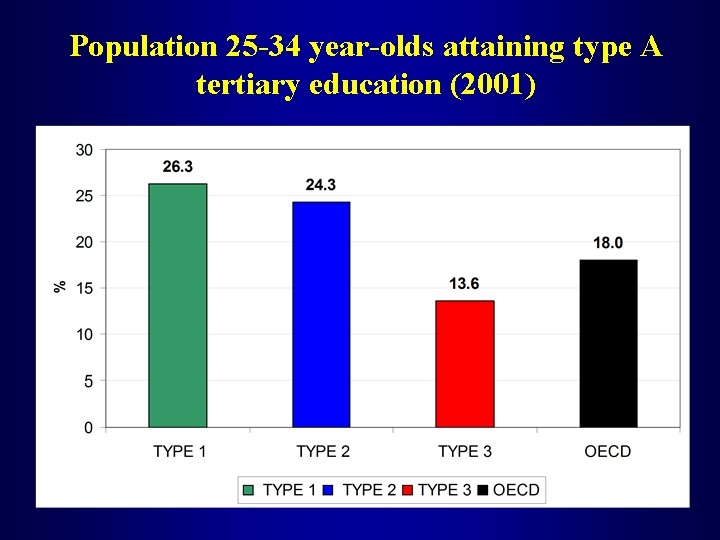 Population 25-34 year-olds attaining type A tertiary education (2001)

30
25
20
15
10
5
0

%

26.3
24.3
13.6
18.0

TYPE 1
TYPE 2
TYPE 3
OECD

TYPE 1 TYPE 2 TYPE 3 OECD